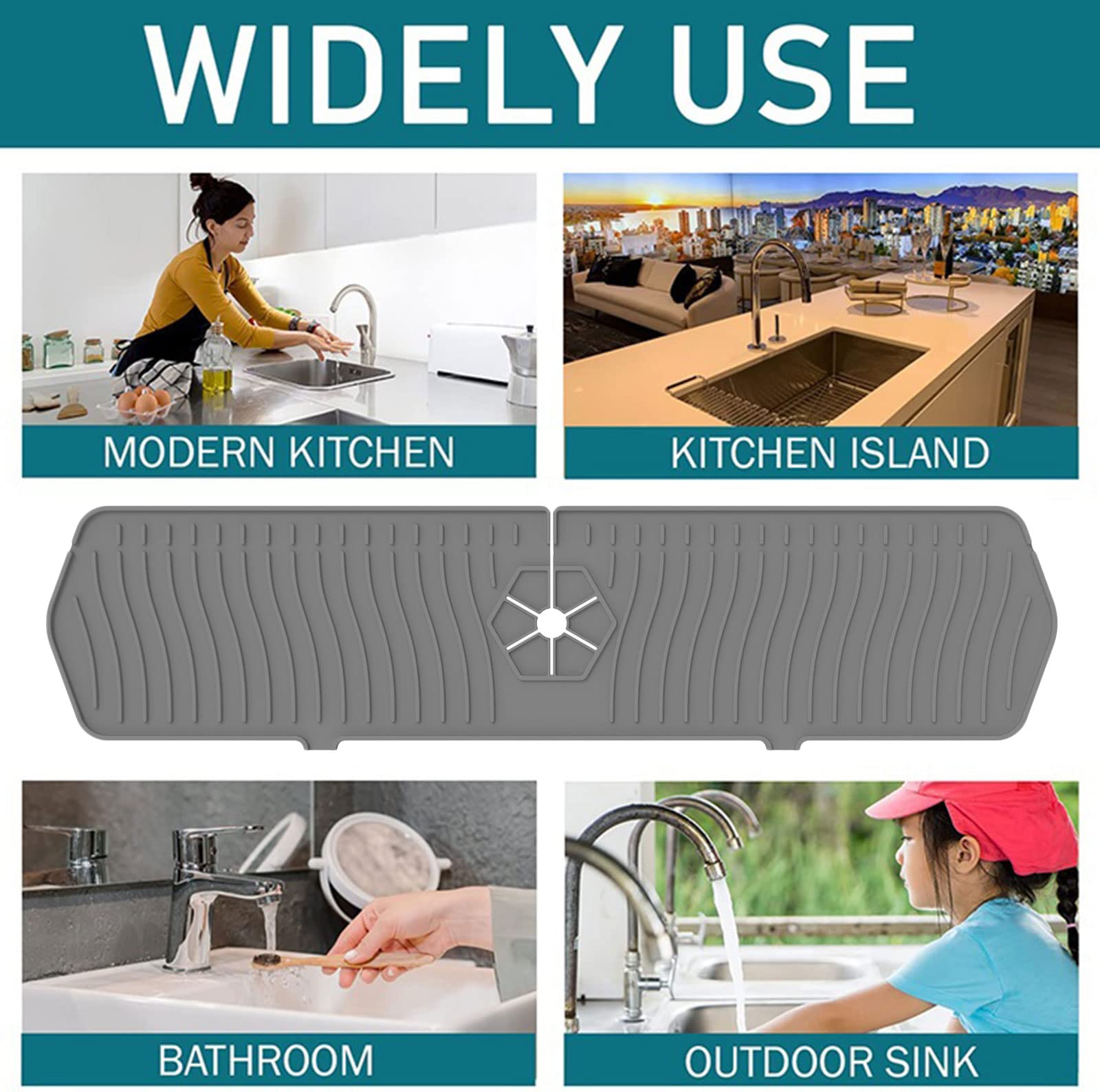 WIDELY USE

MODERN KITCHEN

KITCHEN ISLAND

BATHROOM

OUTDOOR SINK